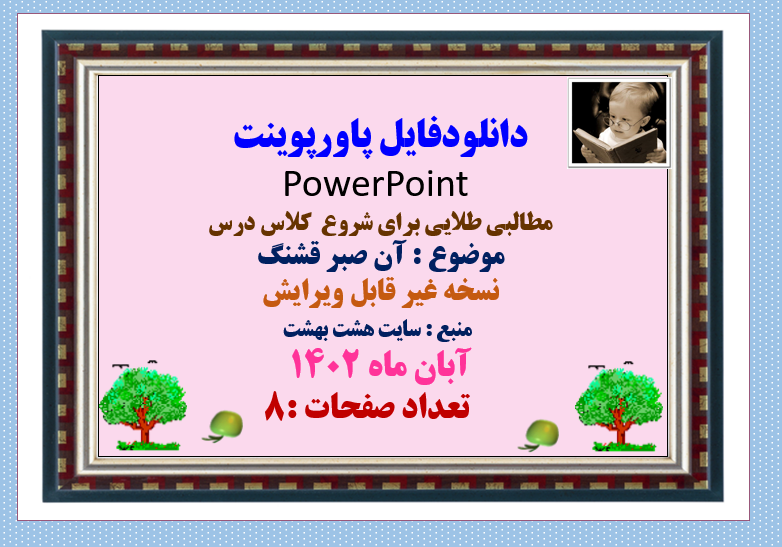 دانلودفایل پاورپوینت
PowerPoint
مطالبی طلایی برای شروع کلاس درس
موضوع : آن صبر قشنگ
نسخه غیر قابل ویرایش
منبع : سایت هشت بهشت
آبان ماه ۱۴۰۲
تعداد صفحات :۸